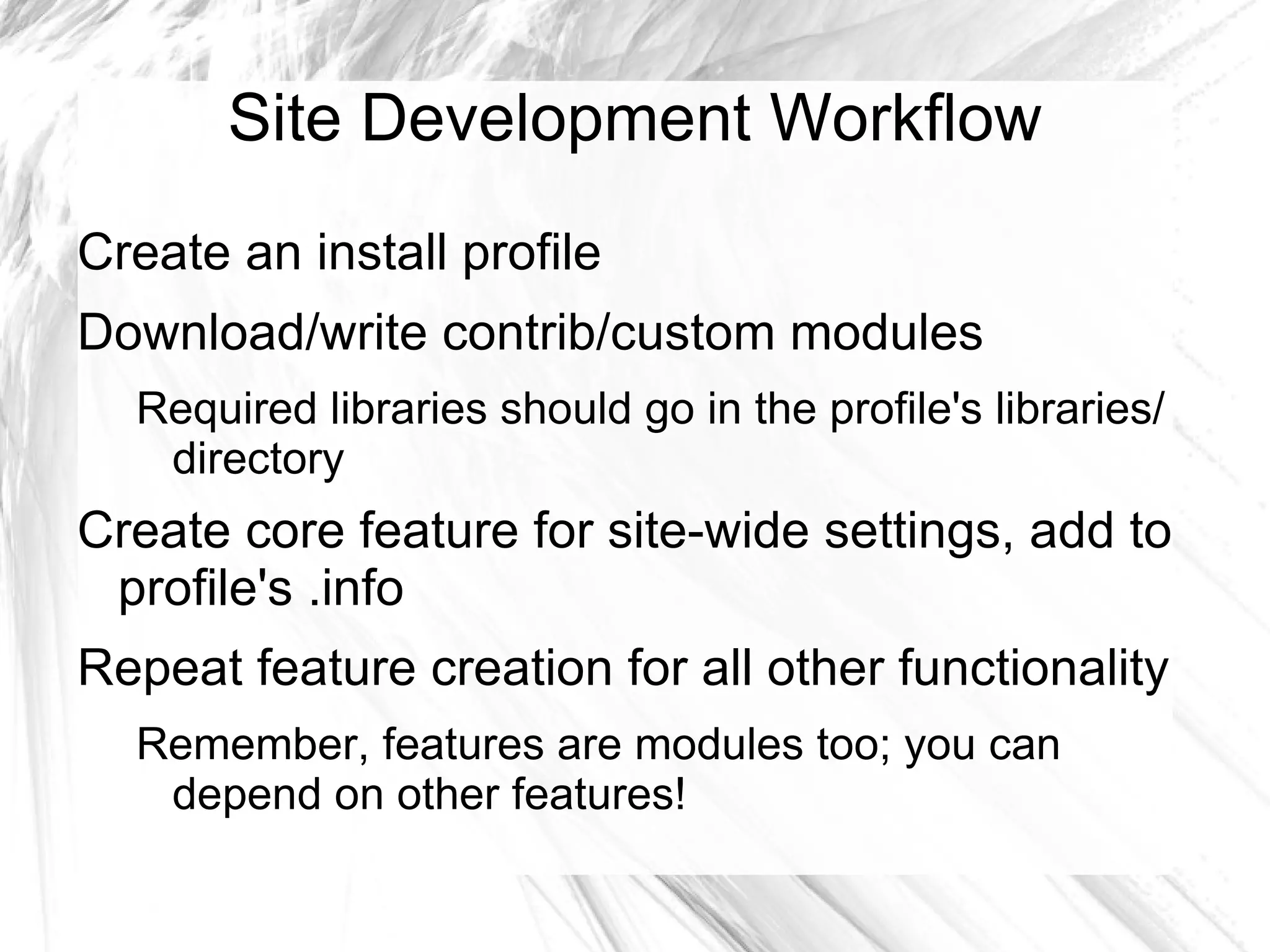 Site Development Workflow

Create an install profile

Download/write contrib/custom modules

Required libraries should go in the profile's libraries/ directory

Create core feature for site-wide settings, add to profile's .info

Repeat feature creation for all other functionality

Remember, features are modules too; you can depend on other features!